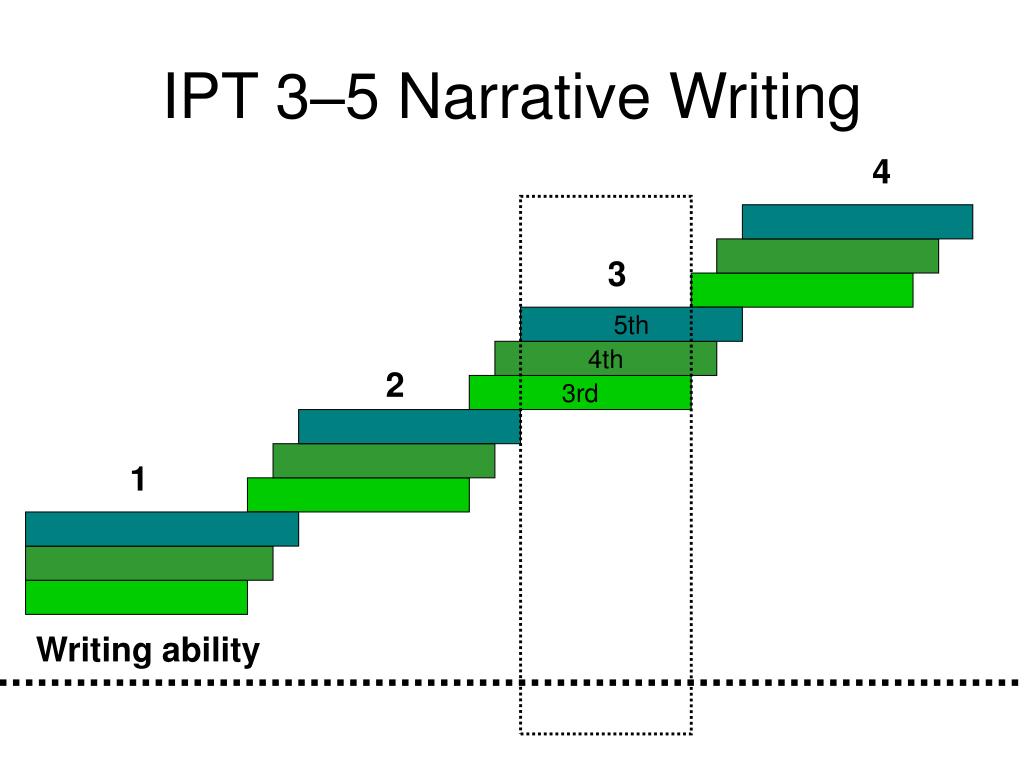 IPT 3–5 Narrative Writing

4

3

5th

4th

3rd

2

1

Writing ability